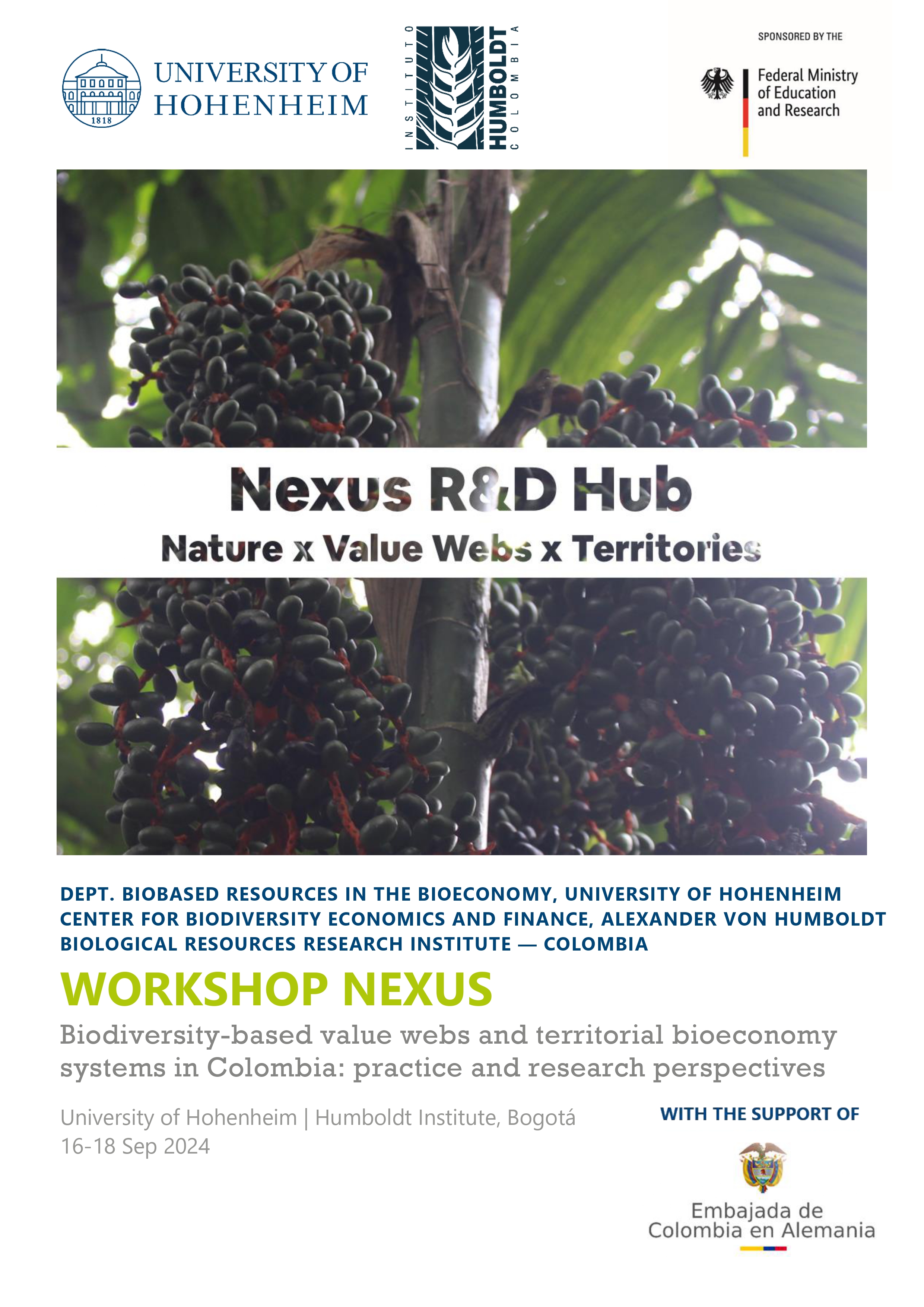 1818

UNIVERSITY OF HOHENHEIM

INSTITUTO HUMBOLDT COLOMBIA

SPONSORED BY THE

Federal Ministry of Education and Research

Nexus R&D Hub

Nature x Value Webs x Territories

DEPT. BIOBASED RESOURCES IN THE BIOECONOMY, UNIVERSITY OF HOHENHEIM
CENTER FOR BIODIVERSITY ECONOMICS AND FINANCE, ALEXANDER VON HUMBOLDT BIOLOGICAL RESOURCES RESEARCH INSTITUTE — COLOMBIA

WORKSHOP NEXUS

Biodiversity-based value webs and territorial bioeconomy systems in Colombia: practice and research perspectives

University of Hohenheim | Humboldt Institute, Bogotá
16-18 Sep 2024

WITH THE SUPPORT OF

Embajada de Colombia en Alemania